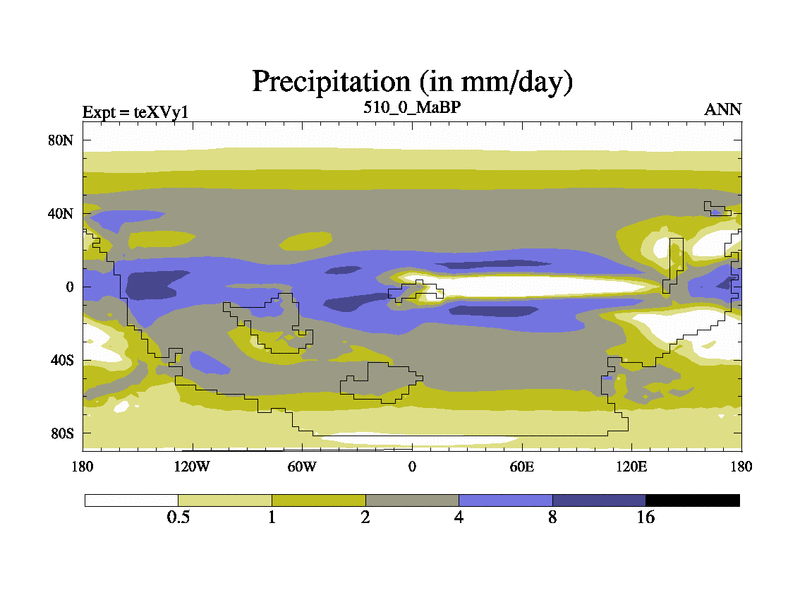 Precipitation (in mm/day)

Expt = teXVy1
510_0_MaBP
ANN

80N
40N
0
40S
80S

180
120W
60W
0
60E
120E
180

0.5
1
2
4
8
16